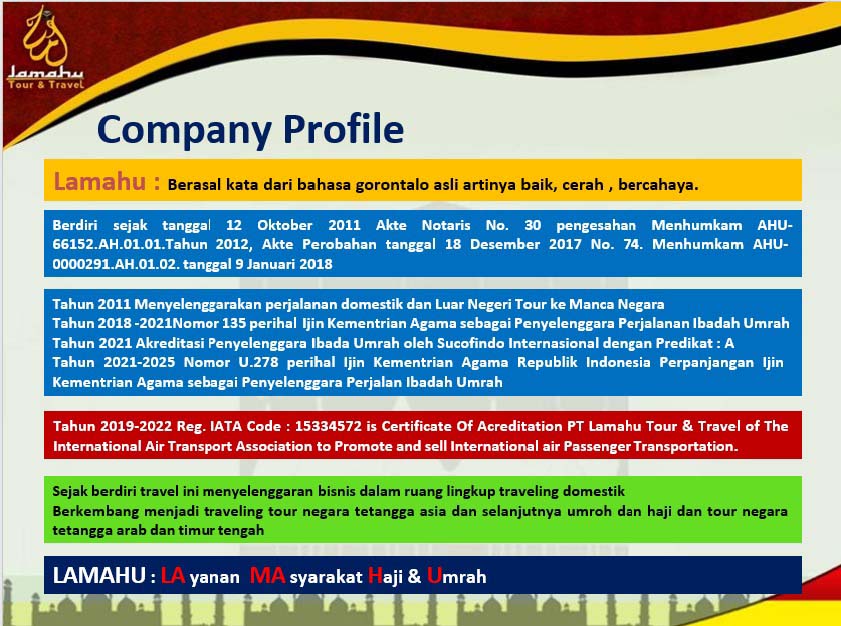 Lamahu
Tour & Travel

Company Profile

Lamahu : Berasal kata dari bahasa gorontalo asli artinya baik, cerah , bercahaya.

Berdiri sejak tanggal 12 Oktober 2011 Akte Notaris No. 30 pengesahan Menhumkam AHU-66152.AH.01.01.Tahun 2012, Akte Perobahan tanggal 18 Desember 2017 No. 74. Menhumkam AHU-0000291.AH.01.02. tanggal 9 Januari 2018

Tahun 2011 Menyelenggarakan perjalanan domestik dan Luar Negeri Tour ke Manca Negara
Tahun 2018 -2021Nomor 135 perihal Ijin Kementrian Agama sebagai Penyelenggara Perjalanan Ibadah Umrah
Tahun 2021 Akreditasi Penyelenggara Ibada Umrah oleh Sucofindo Internasional dengan Predikat : A
Tahun 2021-2025 Nomor U.278 perihal Ijin Kementrian Agama Republik Indonesia Perpanjangan Ijin Kementrian Agama sebagai Penyelenggara Perjalan Ibadah Umrah

Tahun 2019-2022 Reg. IATA Code : 15334572 is Certificate Of Acreditation PT Lamahu Tour & Travel of The International Air Transport Association to Promote and sell International air Passenger Transportation.

Sejak berdiri travel ini menyelenggaran bisnis dalam ruang lingkup traveling domestik
Berkembang menjadi traveling tour negara tetangga asia dan selanjutnya umroh dan haji dan tour negara tetangga arab dan timur tengah

LAMAHU : LA yanan MA syarakat Haji & Umrah